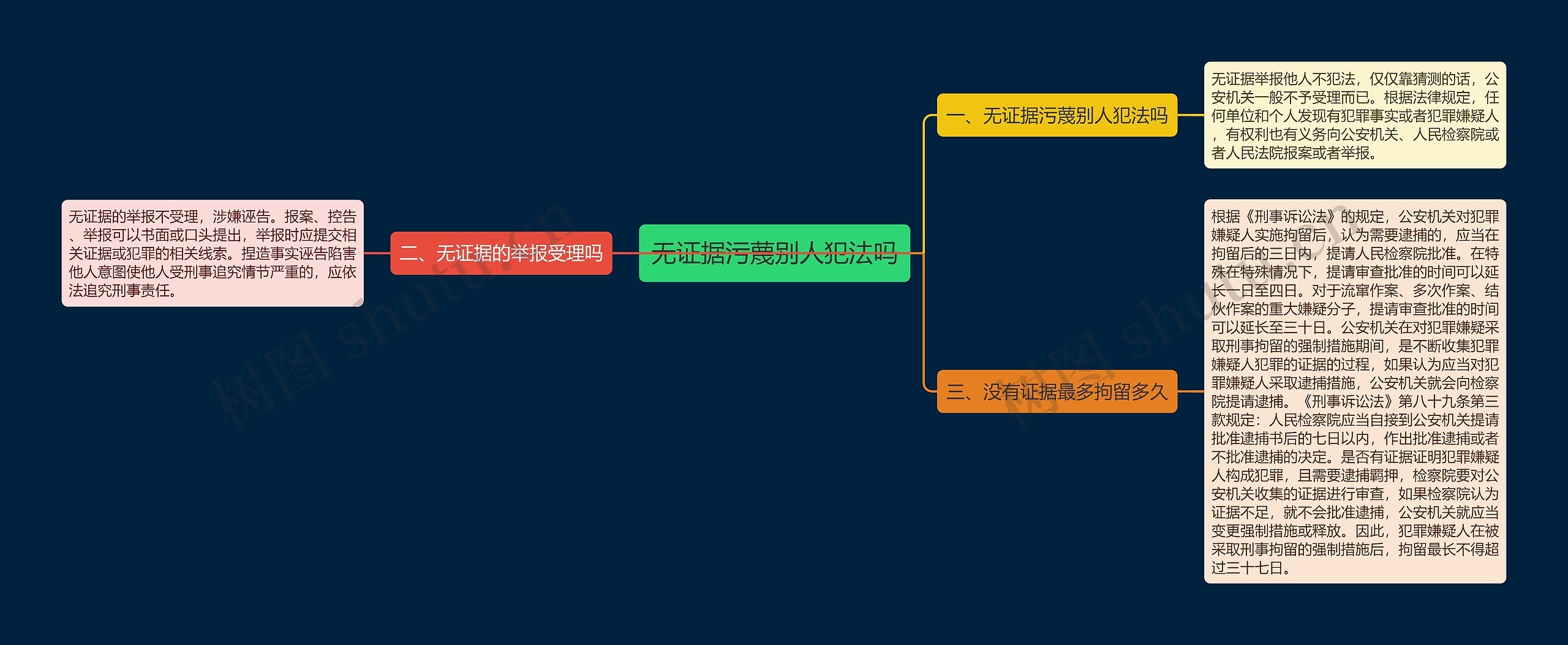 无证据污蔑别人犯法吗

一、无证据污蔑别人犯法吗

无证据举报他人不犯法，仅仅靠猜测的话，公安机关一般不予受理而已。根据法律规定，任何单位和个人发现有犯罪事实或者犯罪嫌疑人，有权利也有义务向公安机关、人民检察院或者人民法院报案或者举报。

二、无证据的举报受理吗

无证据的举报不受理，涉嫌诬告。报案、控告、举报可以书面或口头提出，举报时应提交相关证据或犯罪的相关线索。捏造事实诬告陷害他人意图使他人受刑事追究情节严重的，应依法追究刑事责任。

三、没有证据最多拘留多久

根据《刑事诉讼法》的规定，公安机关对犯罪嫌疑人实施拘留后，认为需要逮捕的，应当在拘留后的三日内，提请人民检察院批准。在特殊在特殊情况下，提请审查批准的时间可以延长一日至四日。对于流窜作案、多次作案、结伙作案的重大嫌疑分子，提请审查批准的时间可以延长至三十日。公安机关在对犯罪嫌疑采取刑事拘留的强制措施期间，是不断收集犯罪嫌疑人犯罪的证据的过程，如果认为应当对犯罪嫌疑人采取逮捕措施，公安机关就会向检察院提请逮捕。《刑事诉讼法》第八十九条第三款规定：人民检察院应当自接到公安机关提请批准逮捕书后的七日以内，作出批准逮捕或者不批准逮捕的决定。是否有证据证明犯罪嫌疑人构成犯罪，且需要逮捕羁押，检察院要对公安机关收集的证据进行审查，如果检察院认为证据不足，就不会批准逮捕，公安机关就应当变更强制措施或释放。因此，犯罪嫌疑人在被采取刑事拘留的强制措施后，拘留最长不得超过三十七日。

树图 shutu.cn
树图 shutu.cn